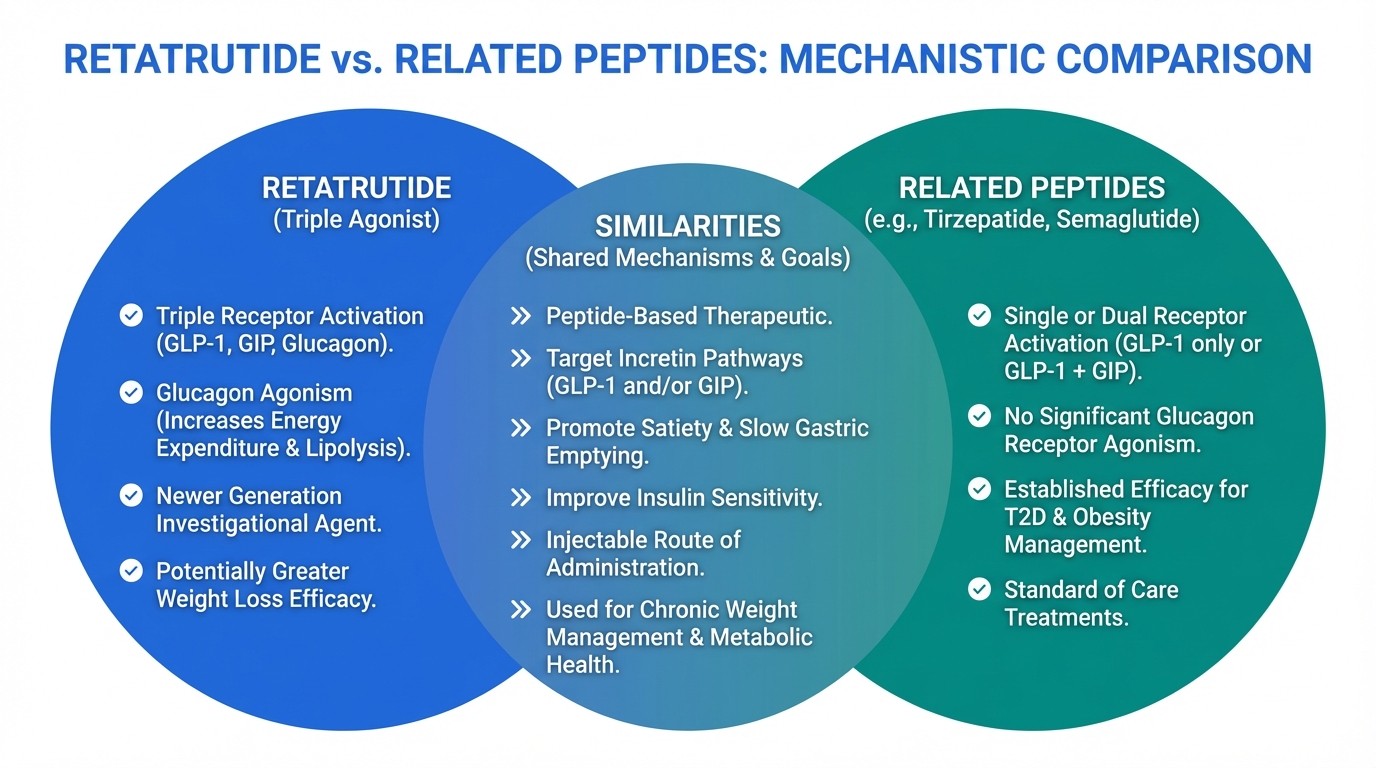 RETATRUTIDE vs. RELATED PEPTIDES: MECHANISTIC COMPARISON

RETATRUTIDE
(Triple Agonist)

Triple Receptor Activation (GLP-1, GIP, Glucagon).

Glucagon Agonism (Increases Energy Expenditure & Lipolysis).

Newer Generation Investigational Agent.

Potentially Greater Weight Loss Efficacy.

SIMILARITIES
(Shared Mechanisms & Goals)

Peptide-Based Therapeutic.

Target Incretin Pathways (GLP-1 and/or GIP).

Promote Satiety & Slow Gastric Emptying.

Improve Insulin Sensitivity.

Injectable Route of Administration.

Used for Chronic Weight Management & Metabolic Health.

RELATED PEPTIDES
(e.g., Tirzepatide, Semaglutide)

Single or Dual Receptor Activation (GLP-1 only or GLP-1 + GIP).

No Significant Glucagon Receptor Agonism.

Established Efficacy for T2D & Obesity Management.

Standard of Care Treatments.